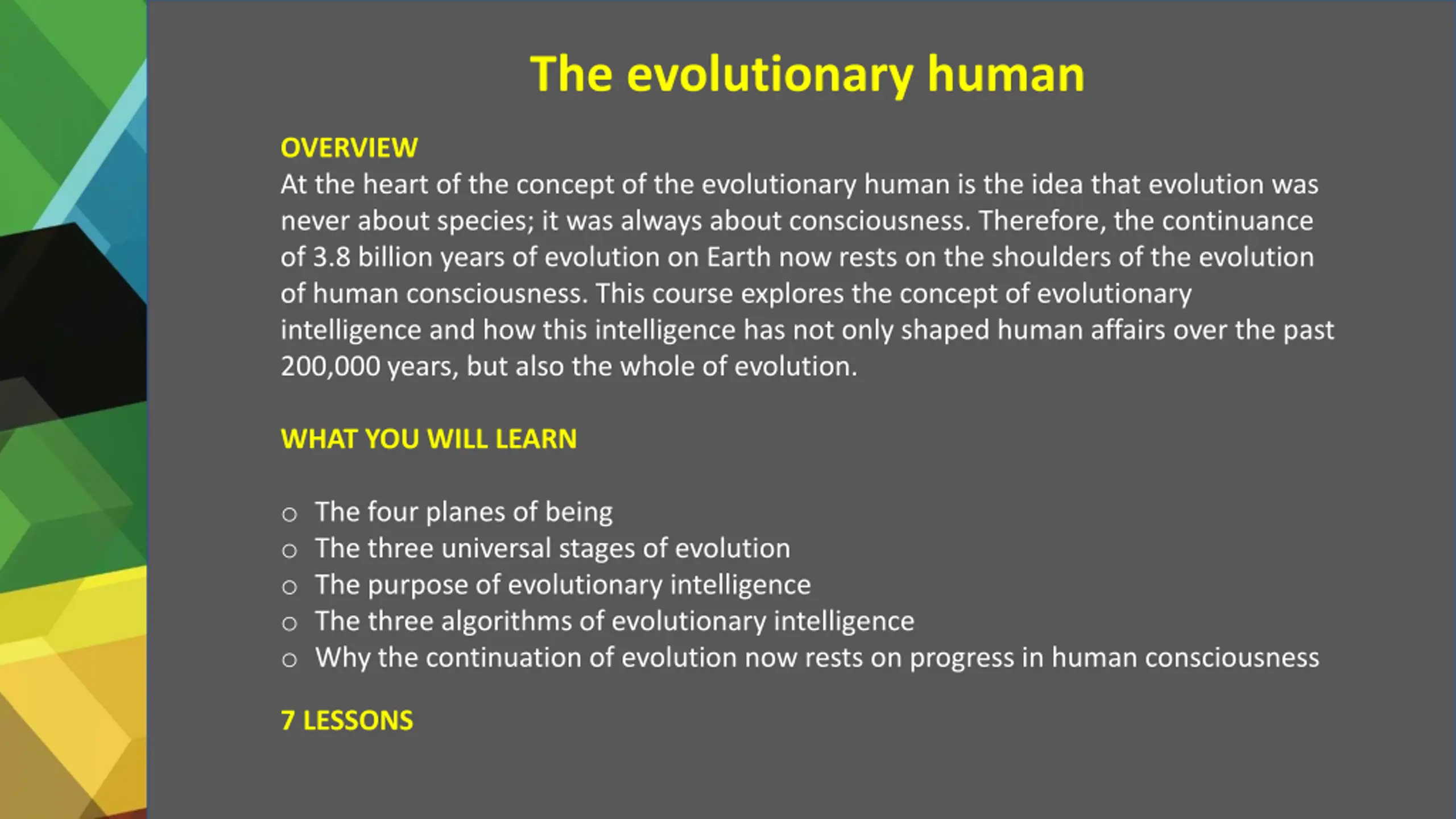 The evolutionary human

OVERVIEW
At the heart of the concept of the evolutionary human is the idea that evolution was never about species; it was always about consciousness. Therefore, the continuance of 3.8 billion years of evolution on Earth now rests on the shoulders of the evolution of human consciousness. This course explores the concept of evolutionary intelligence and how this intelligence has not only shaped human affairs over the past 200,000 years, but also the whole of evolution.

WHAT YOU WILL LEARN

○ The four planes of being
○ The three universal stages of evolution
○ The purpose of evolutionary intelligence
○ The three algorithms of evolutionary intelligence
○ Why the continuation of evolution now rests on progress in human consciousness

7 LESSONS